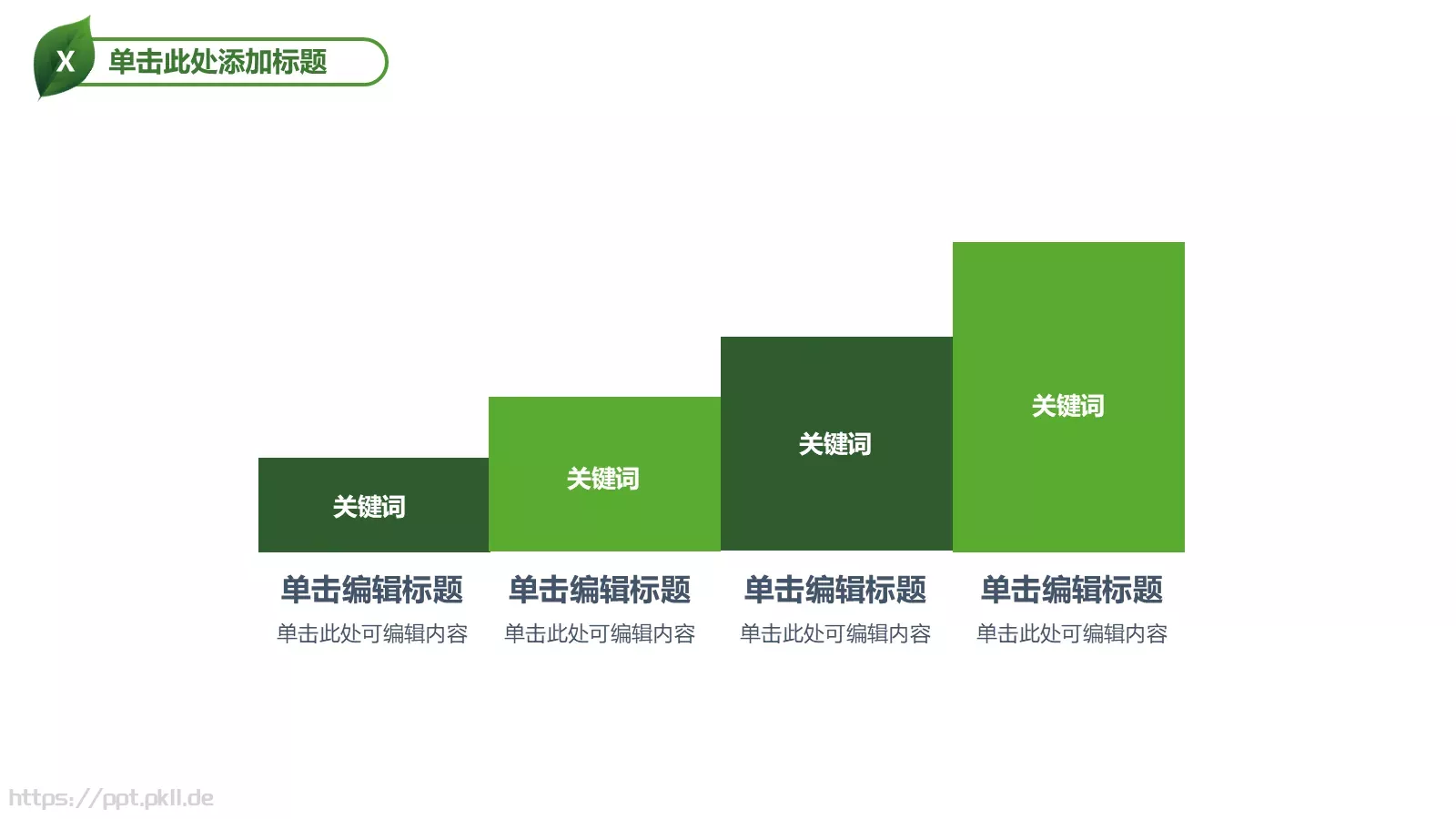 X 单击此处添加标题

关键词

关键词

关键词

关键词

单击编辑标题
单击此处可编辑内容

单击编辑标题
单击此处可编辑内容

单击编辑标题
单击此处可编辑内容

单击编辑标题
单击此处可编辑内容

https://ppt.pkll.de